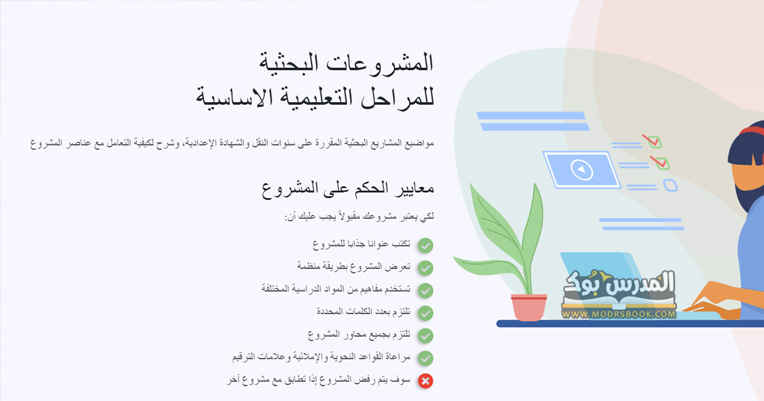 المشروعات البحثية
للمراحل التعليمية الاساسية

مواضيع المشاريع البحثية المقررة على سنوات النقل والشهادة الإعدادية، وشرح لكيفية التعامل مع عناصر المشروع

معايير الحكم على المشروع

لكي يعتبر مشروعك مقبولاً يجب عليك أن:

تكتب عنوانا جذابا للمشروع

تعرض المشروع بطريقة منظمة

تستخدم مفاهيم من المواد الدراسية المختلفة

تلتزم بعدد الكلمات المحددة

تلتزم بجميع محاور المشروع

مراعاة القواعد النحوية والإملائية وعلامات الترقيم

سوف يتم رفض المشروع إذا تطابق مع مشروع آخر

المدرس بوك
WWW.MODRSBOOK.COM